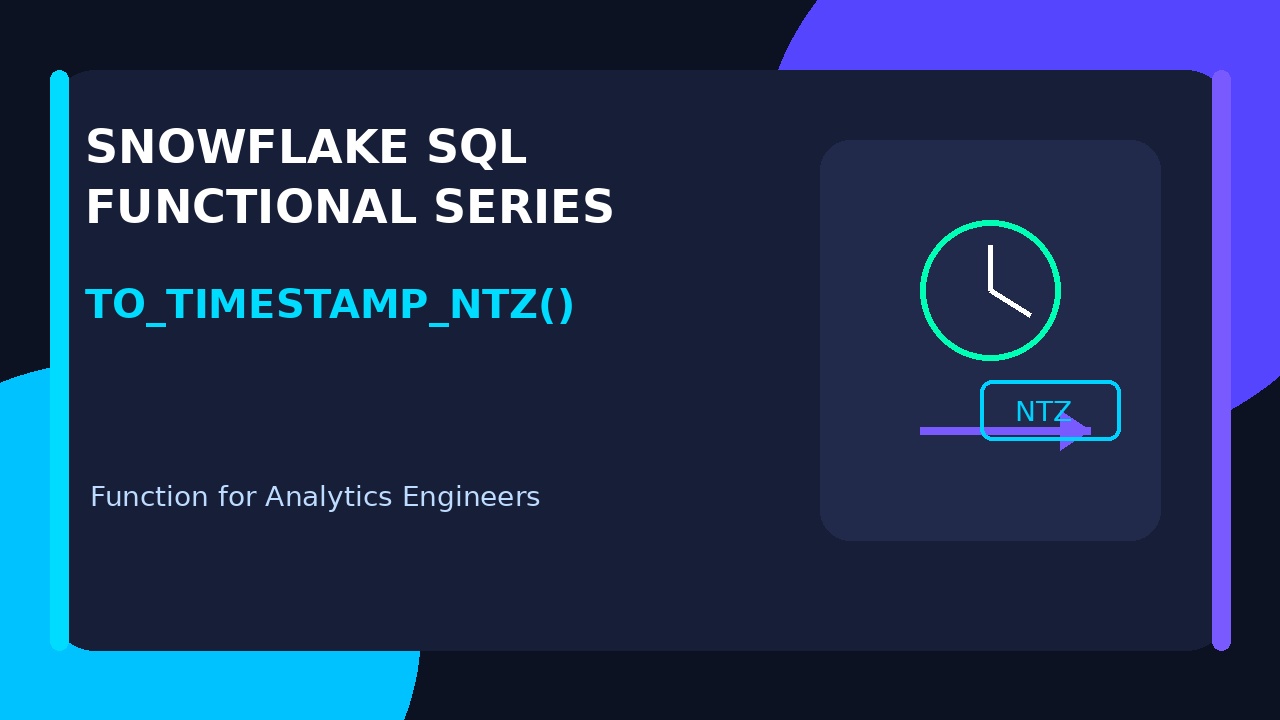 SNOWFLAKE SQL
FUNCTIONAL SERIES

TO_TIMESTAMP_NTZ()

Function for Analytics Engineers

NTZ